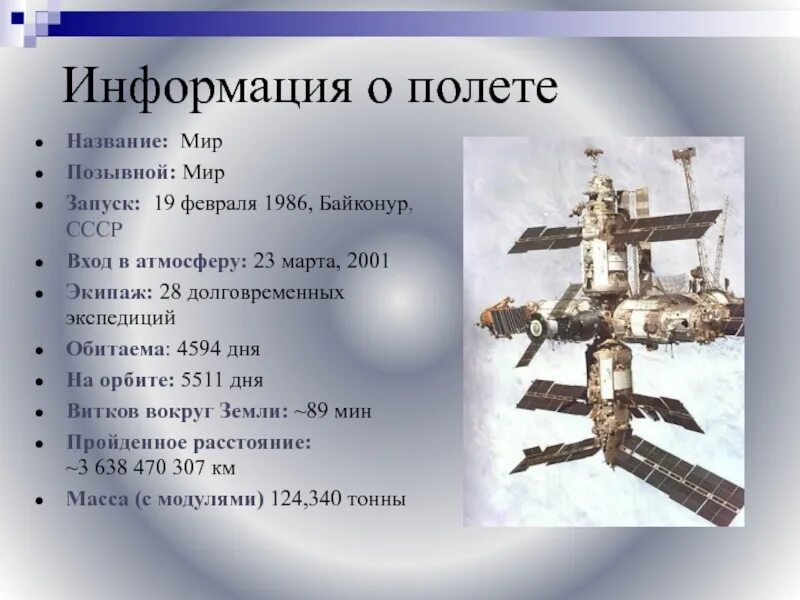 Информация о полете

- Название: Мир
- Позывной: Мир
- Запуск: 19 февраля 1986, Байконур, СССР
- Вход в атмосферу: 23 марта, 2001
- Экипаж: 28 долговременных экспедиций
- Обитаема: 4594 дня
- На орбите: 5511 дня
- Витков вокруг Земли: ~89 мин
- Пройденное расстояние: ~3 638 470 307 км
- Масса (с модулями) 124,340 тонны